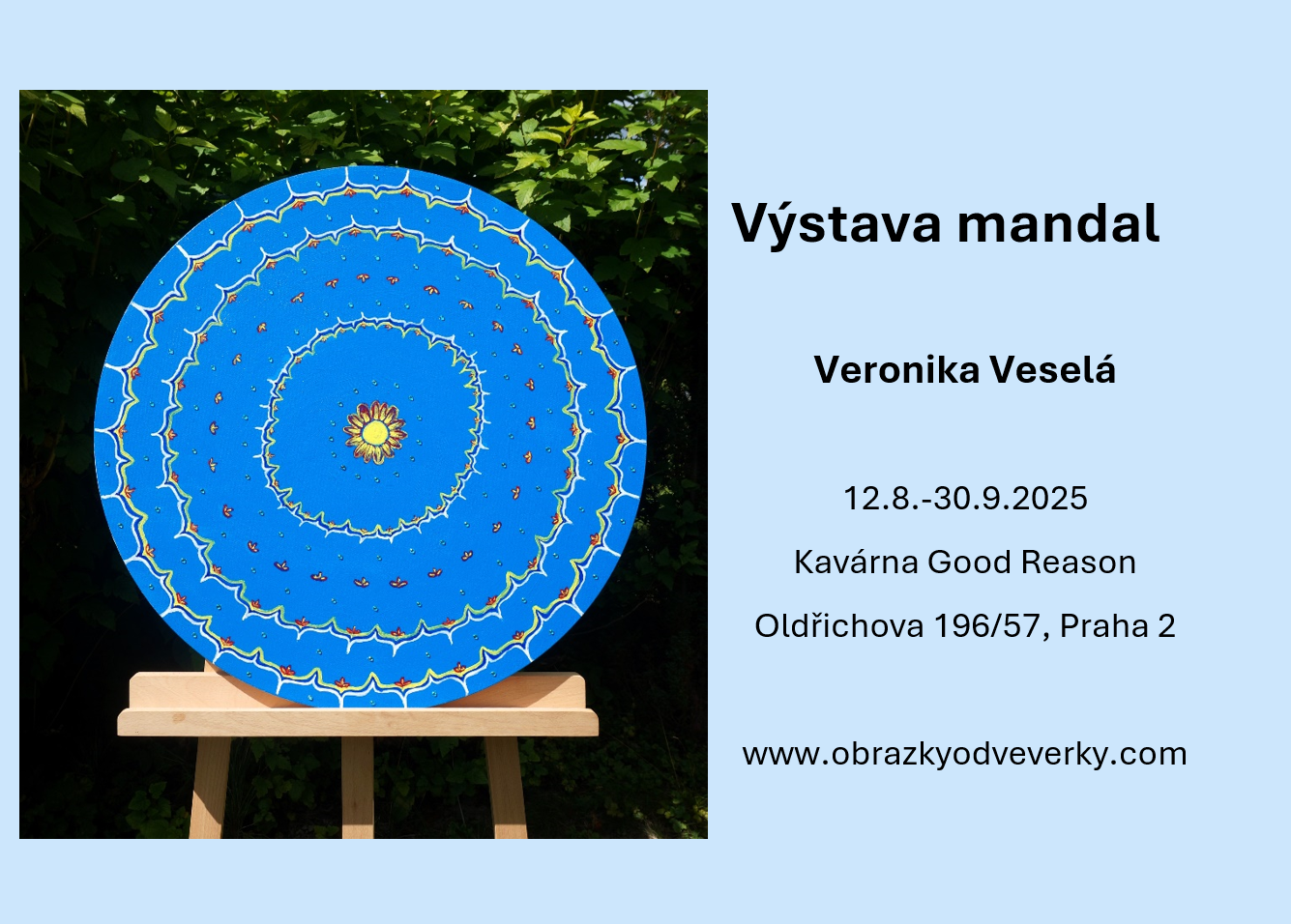 Výstava mandal

Veronika Veselá

12.8.-30.9.2025

Kavárna Good Reason

Oldřichova 196/57, Praha 2

www.obrazkyodveverky.com